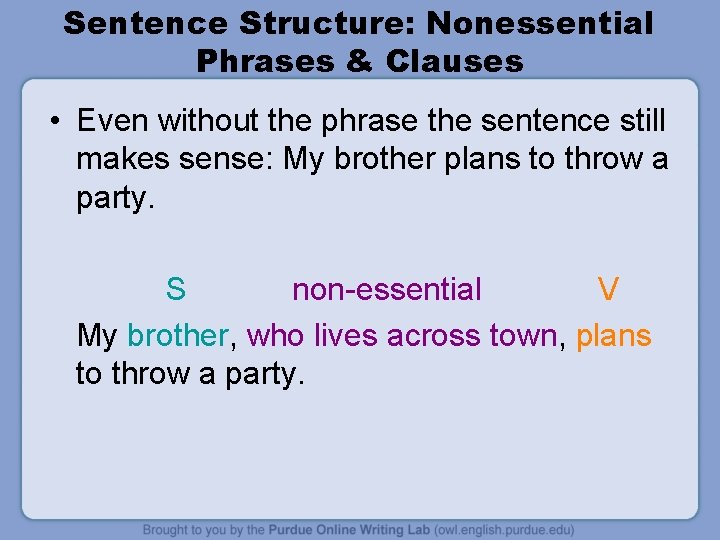 Sentence Structure: Nonessential Phrases & Clauses

• Even without the phrase the sentence still makes sense: My brother plans to throw a party.

S non-essential V

My brother, who lives across town, plans to throw a party.

Brought to you by the Purdue Online Writing Lab (owl.english.purdue.edu)